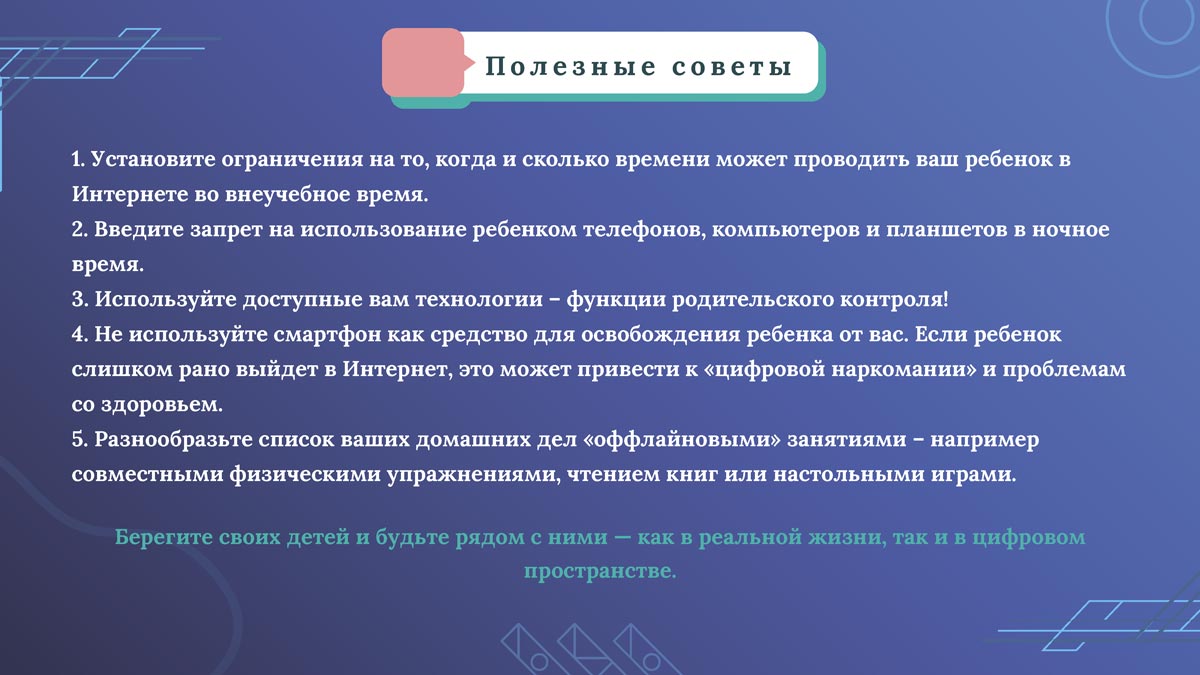 Полезные советы

1. Установите ограничения на то, когда и сколько времени может проводить ваш ребенок в Интернете во внеучебное время.
2. Введите запрет на использование ребенком телефонов, компьютеров и планшетов в ночное время.
3. Используйте доступные вам технологии – функции родительского контроля!
4. Не используйте смартфон как средство для освобождения ребенка от вас. Если ребенок слишком рано выйдет в Интернет, это может привести к «цифровой наркомании» и проблемам со здоровьем.
5. Разнообразьте список ваших домашних дел «оффлайновыми» занятиями – например совместными физическими упражнениями, чтением книг или настольными играми.

Берегите своих детей и будьте рядом с ними — как в реальной жизни, так и в цифровом пространстве.